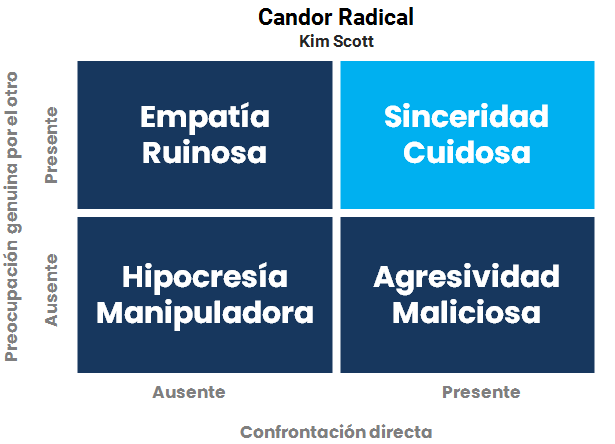 Candor Radical
Kim Scott

Preocupación genuina por el otro

Presente

Ausente

Empatía Ruinosa

Sinceridad Cuidosa

Hipocresía Manipuladora

Agresividad Maliciosa

Ausente

Presente

Confrontación directa